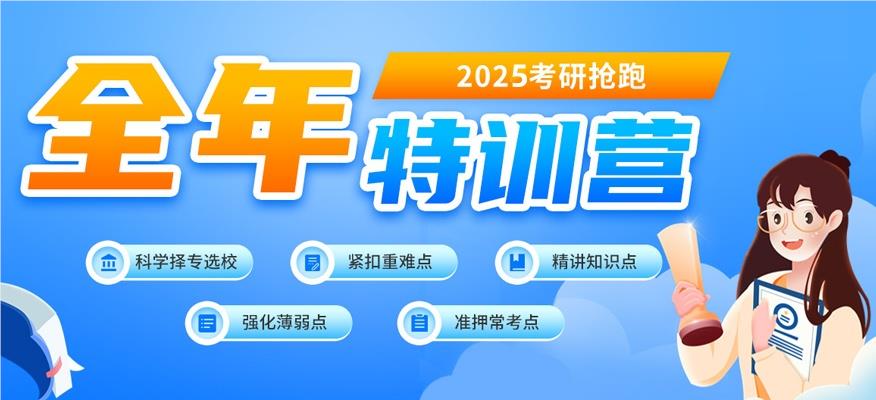 2025考研抢跑

全年特训营

科学择专选校

紧扣重难点

精讲知识点

强化薄弱点

准押常考点